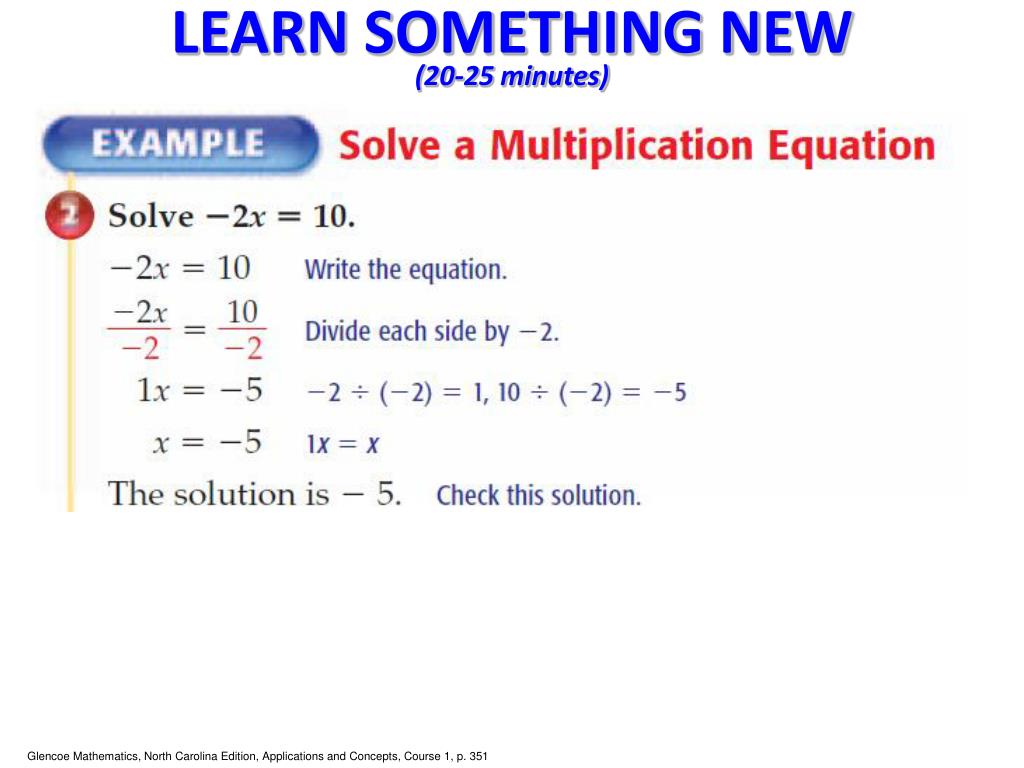 LEARN SOMETHING NEW
(20-25 minutes)

EXAMPLE Solve a Multiplication Equation

2 Solve $-2x = 10$.

$-2x = 10$ Write the equation.

$\frac{-2x}{-2} = \frac{10}{-2}$ Divide each side by $-2$.

$1x = -5$ $-2 \div (-2) = 1$, $10 \div (-2) = -5$

$x = -5$ $1x = x$

The solution is $-5$. Check this solution.

Glencoe Mathematics, North Carolina Edition, Applications and Concepts, Course 1, p. 351